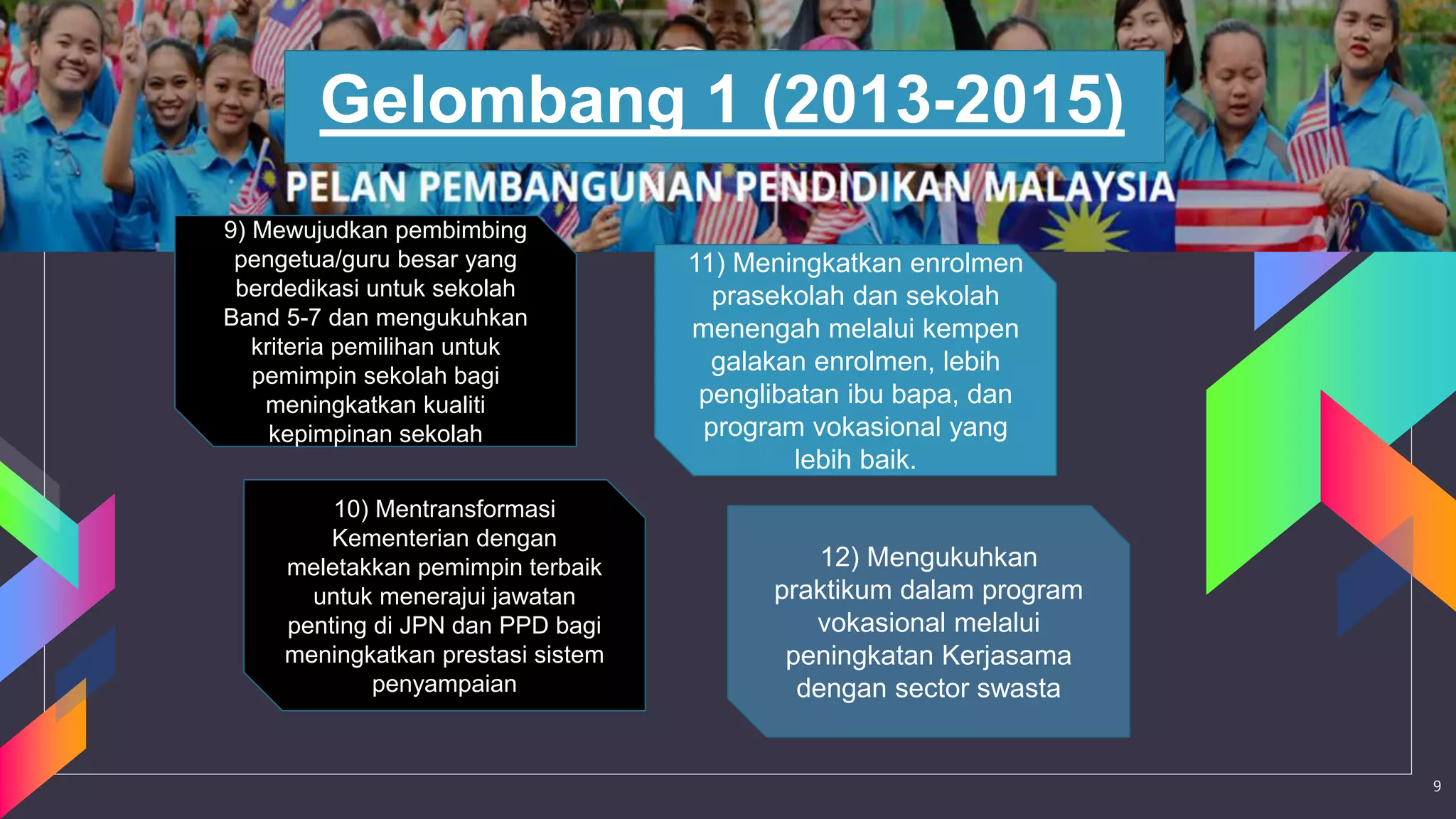 Gelombang 1 (2013-2015)

PELAN PEMBANGUNAN PENDIDIKAN MALAYSIA

9) Mewujudkan pembimbing pengetua/guru besar yang berdedikasi untuk sekolah Band 5-7 dan mengukuhkan kriteria pemilihan untuk pemimpin sekolah bagi meningkatkan kualiti kepimpinan sekolah

10) Mentransformasi Kementerian dengan meletakkan pemimpin terbaik untuk menerajui jawatan penting di JPN dan PPD bagi meningkatkan prestasi sistem penyampaian

11) Meningkatkan enrolmen prasekolah dan sekolah menengah melalui kempen galakan enrolmen, lebih penglibatan ibu bapa, dan program vokasional yang lebih baik.

12) Mengukuhkan praktikum dalam program vokasional melalui peningkatan Kerjasama dengan sector swasta

9